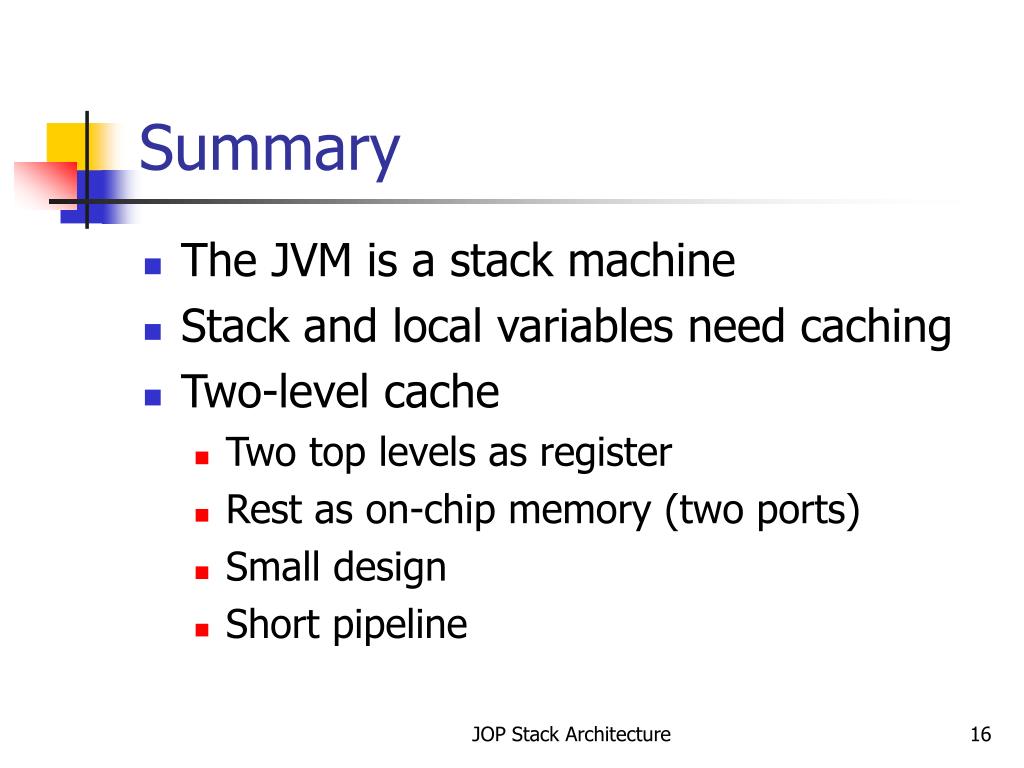 Summary

- The JVM is a stack machine
- Stack and local variables need caching
- Two-level cache
  - Two top levels as register
  - Rest as on-chip memory (two ports)
  - Small design
  - Short pipeline

JOP Stack Architecture

16